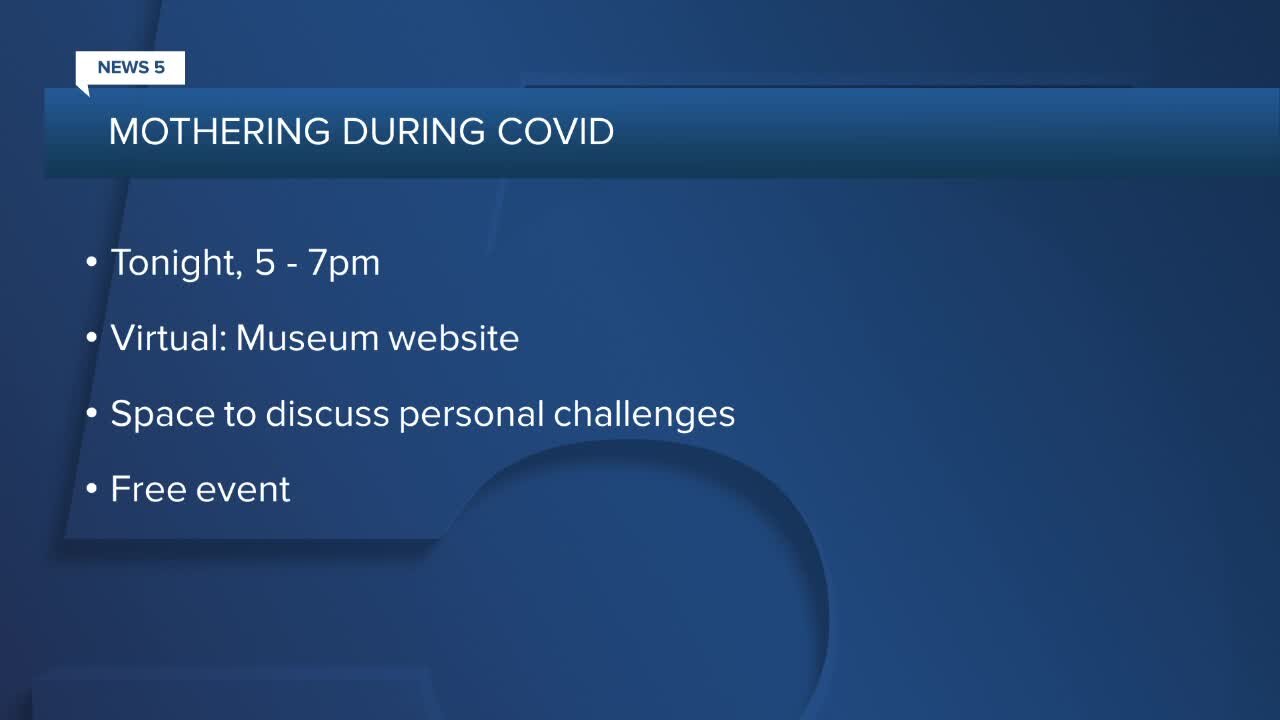 NEWS 5

MOTHERING DURING COVID

• Tonight, 5 - 7pm

• Virtual: Museum website

• Space to discuss personal challenges

• Free event